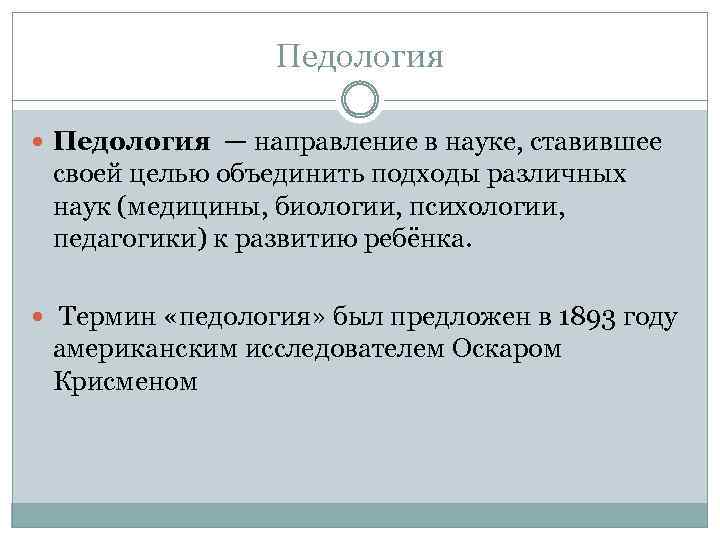 Педология

Педология — направление в науке, ставившее своей целью объединить подходы различных наук (медицины, биологии, психологии, педагогики) к развитию ребёнка.

Термин «педология» был предложен в 1893 году американским исследователем Оскаром Крисменом